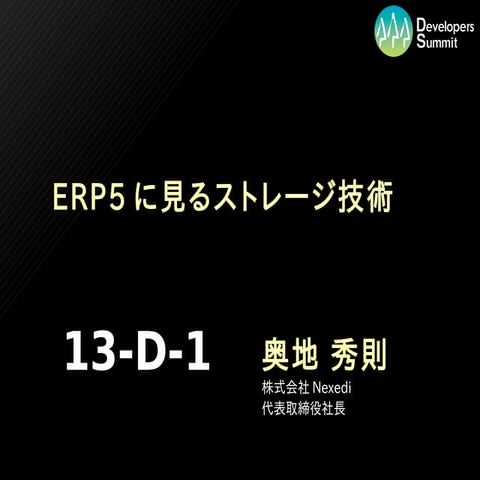 Developers Summit

ERP5 に見るストレージ技術

13-D-1

奥地 秀則

株式会社 Nexedi
代表取締役社長